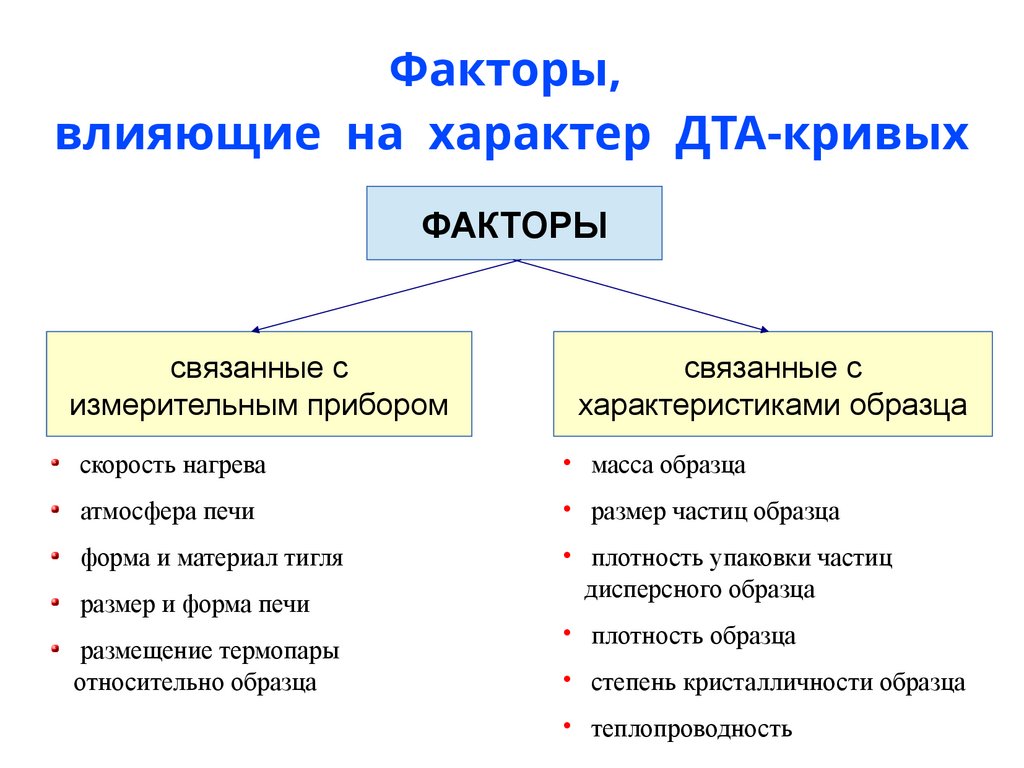 Факторы,
влияющие на характер ДТА-кривых

ФАКТОРЫ

связанные с измерительным прибором

• скорость нагрева
• атмосфера печи
• форма и материал тигля
• размер и форма печи
• размещение термопары относительно образца

связанные с характеристиками образца

• масса образца
• размер частиц образца
• плотность упаковки частиц дисперсного образца
• плотность образца
• степень кристалличности образца
• теплопроводность